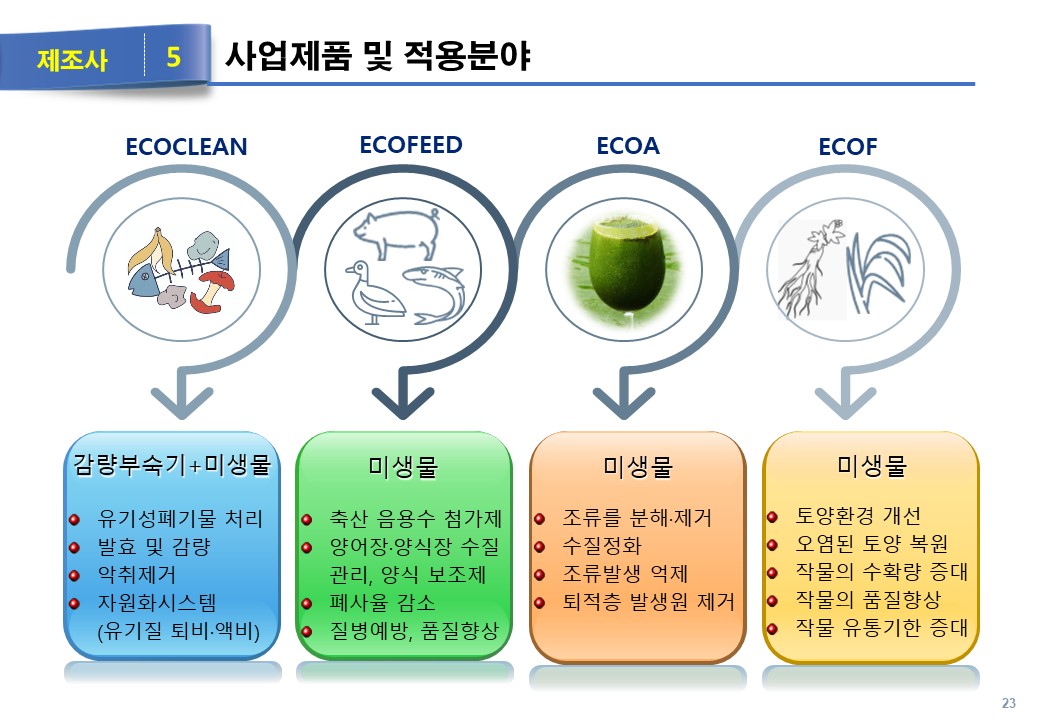 제조사 5 사업제품 및 적용분야

ECOCLEAN

ECOFEED

ECOA

ECOF

감량부숙기+미생물

유기성폐기물 처리
발효 및 감량
악취제거
자원화시스템 (유기질 퇴비·액비)

미생물

축산 음용수 첨가제
양어장·양식장 수질 관리, 양식 보조제
폐사율 감소
질병예방, 품질향상

미생물

조류를 분해·제거
수질정화
조류발생 억제
퇴적층 발생원 제거

미생물

토양환경 개선
오염된 토양 복원
작물의 수확량 증대
작물의 품질향상
작물 유통기한 증대

23